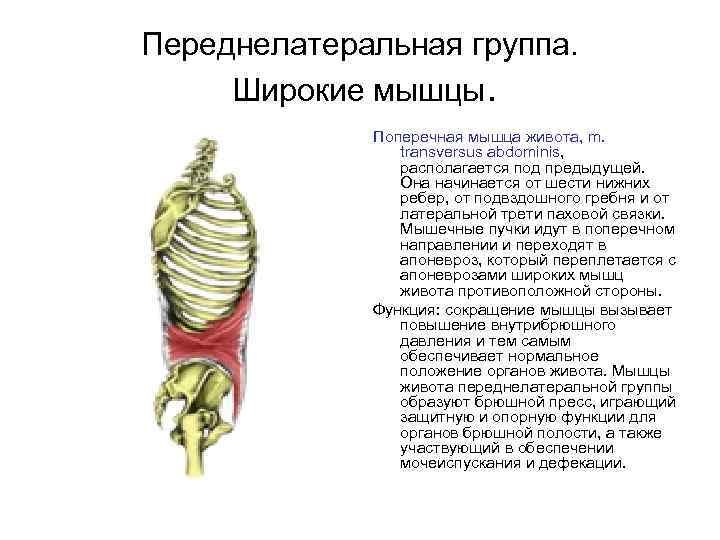 Переднелатеральная группа. Широкие мышцы.

Поперечная мышца живота, m. transversus abdominis, располагается под предыдущей. Она начинается от шести нижних ребер, от подвздошного гребня и от латеральной трети паховой связки. Мышечные пучки идут в поперечном направлении и переходят в апоневроз, который переплетается с апоневрозами широких мышц живота противоположной стороны.

Функция: сокращение мышцы вызывает повышение внутрибрюшного давления и тем самым обеспечивает нормальное положение органов живота. Мышцы живота переднелатеральной группы образуют брюшной пресс, играющий защитную и опорную функции для органов брюшной полости, а также участвующий в обеспечении мочеиспускания и дефекации.